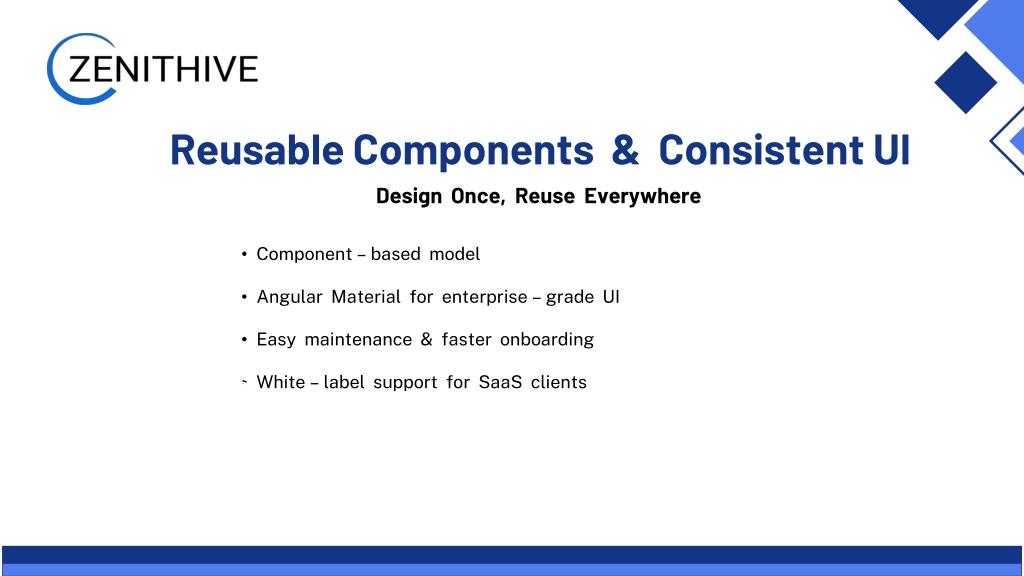 ZENITHIVE

Reusable Components & Consistent UI

Design Once, Reuse Everywhere

• Component – based model

• Angular Material for enterprise – grade UI

• Easy maintenance & faster onboarding

• White – label support for SaaS clients